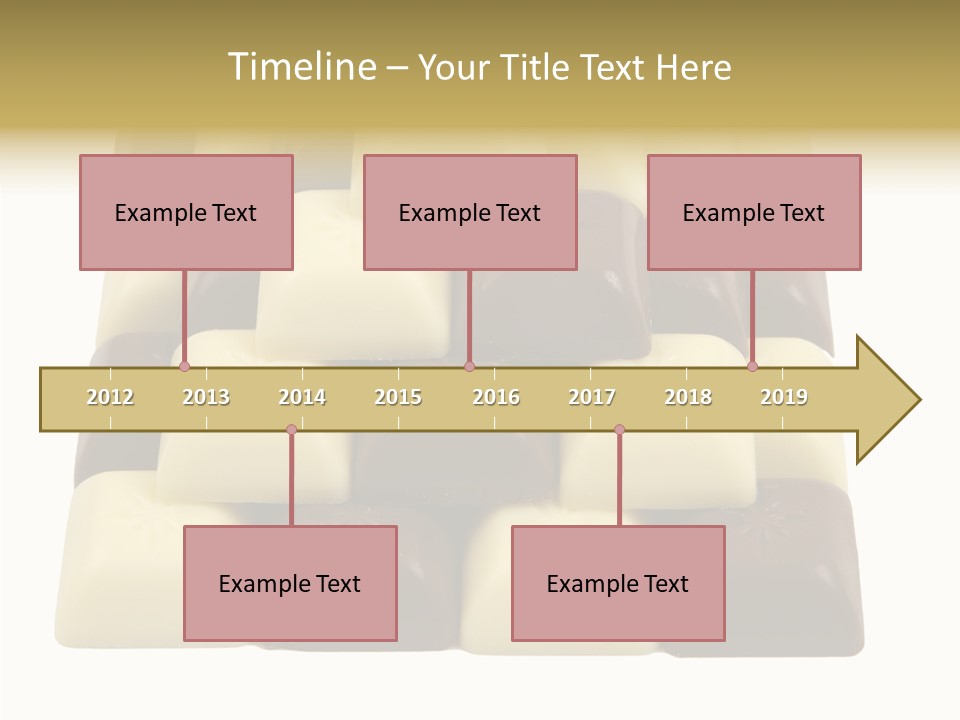 Timeline – Your Title Text Here

Example Text

Example Text

Example Text

2012 2013 2014 2015 2016 2017 2018 2019

Example Text

Example Text